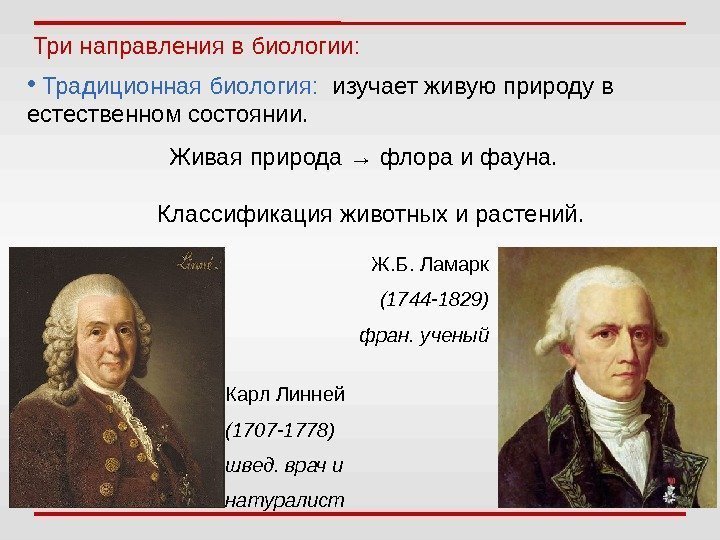 Три направления в биологии:

• Традиционная биология: изучает живую природу в естественном состоянии.

Живая природа → флора и фауна.

Классификация животных и растений.

Ж.Б. Ламарк

(1744-1829)

фран. ученый

Карл Линней

(1707-1778)

швед. врач и натуралист